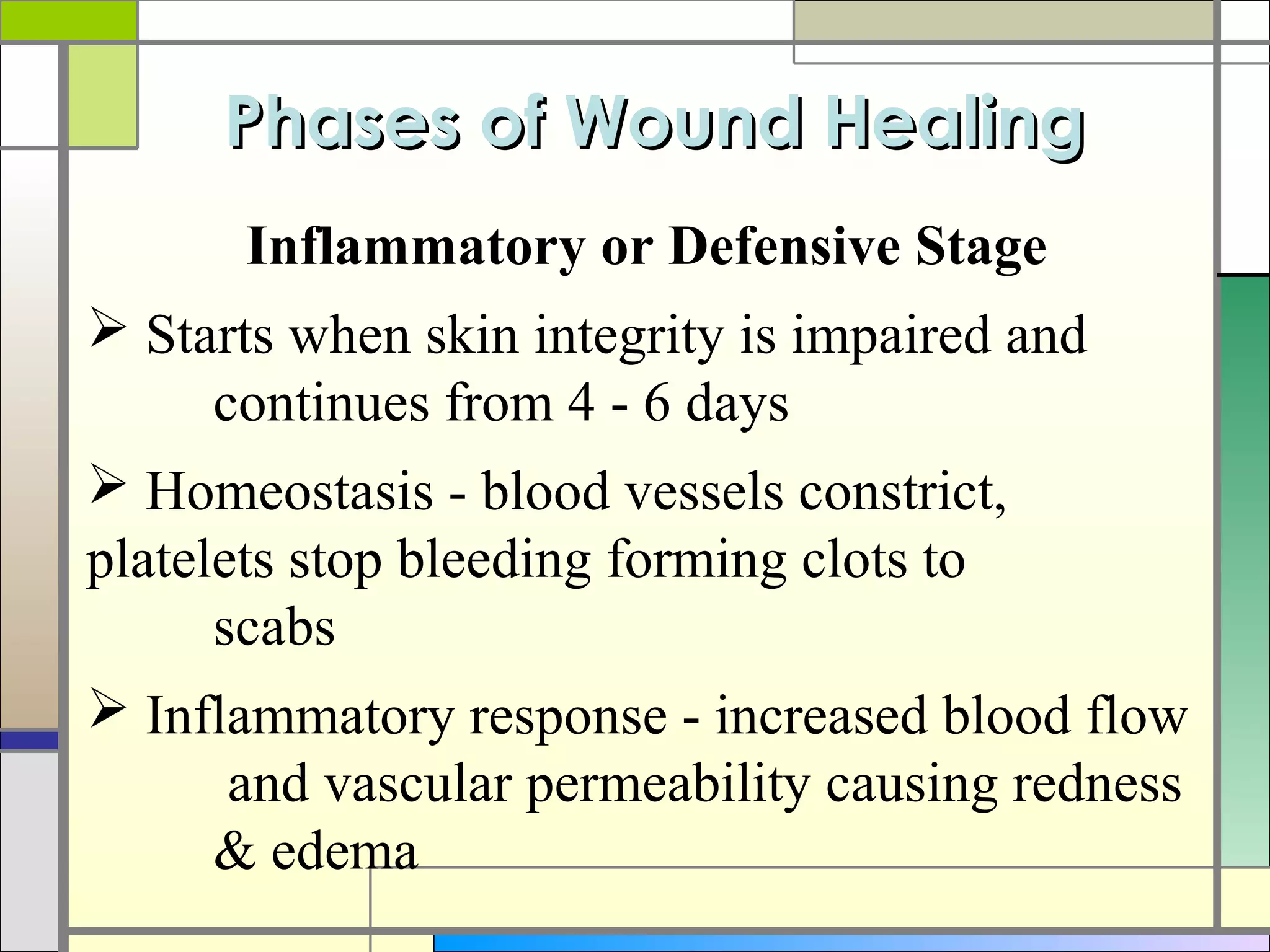 Phases of Wound Healing

Inflammatory or Defensive Stage

➢ Starts when skin integrity is impaired and continues from 4 - 6 days

➢ Homeostasis - blood vessels constrict, platelets stop bleeding forming clots to scabs

➢ Inflammatory response - increased blood flow and vascular permeability causing redness & edema